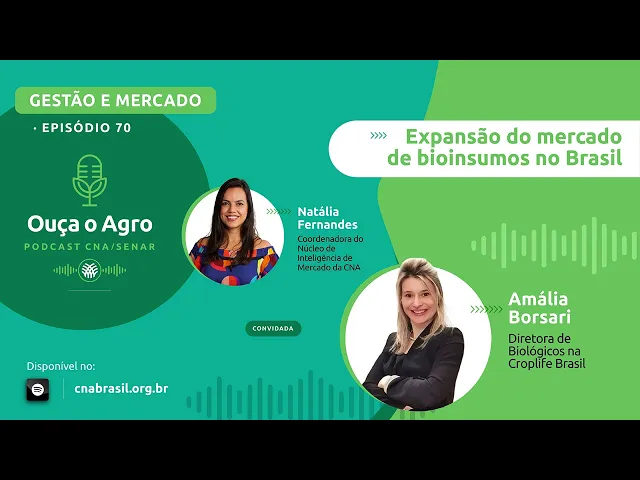 GESTÃO E MERCADO

· EPISÓDIO 70

Ouça o Agro

PODCAST CNA/SENAR

Expansão do mercado de bioinsumos no Brasil

Natália Fernandes

Coordenadora do Núcleo de Inteligência de Mercado da CNA

CONVIDADA

Amália Borsari

Diretora de Biológicos na Croplife Brasil

Disponível no:

cnabrasil.org.br